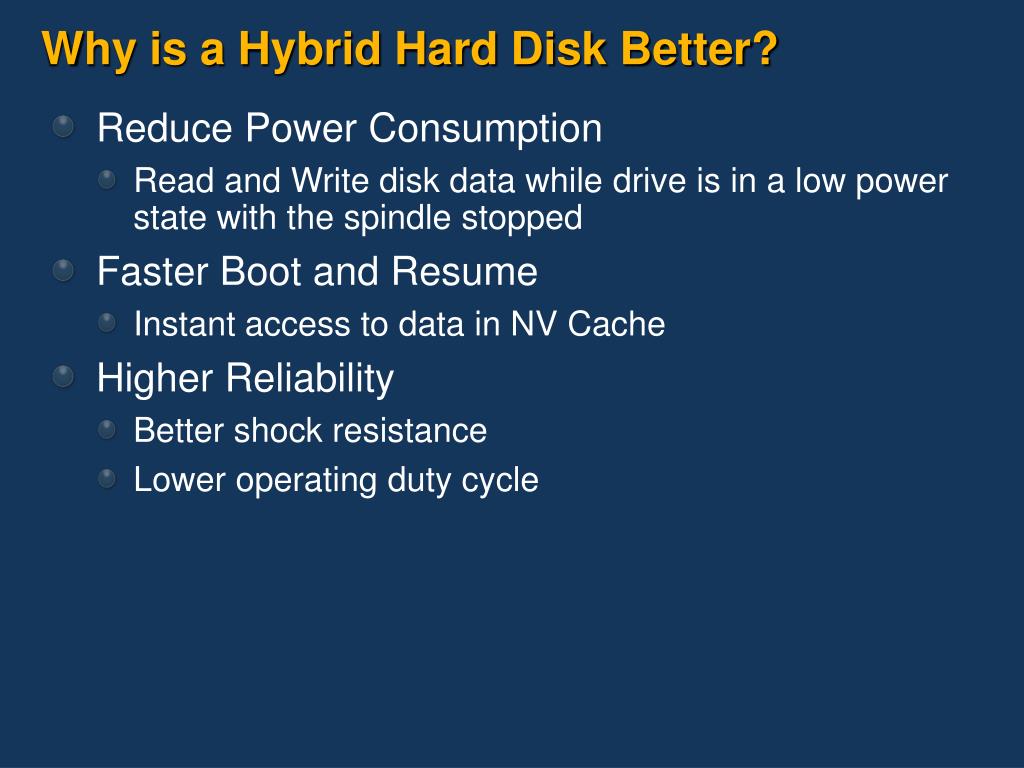 Why is a Hybrid Hard Disk Better?

Reduce Power Consumption

Read and Write disk data while drive is in a low power state with the spindle stopped

Faster Boot and Resume

Instant access to data in NV Cache

Higher Reliability

Better shock resistance

Lower operating duty cycle